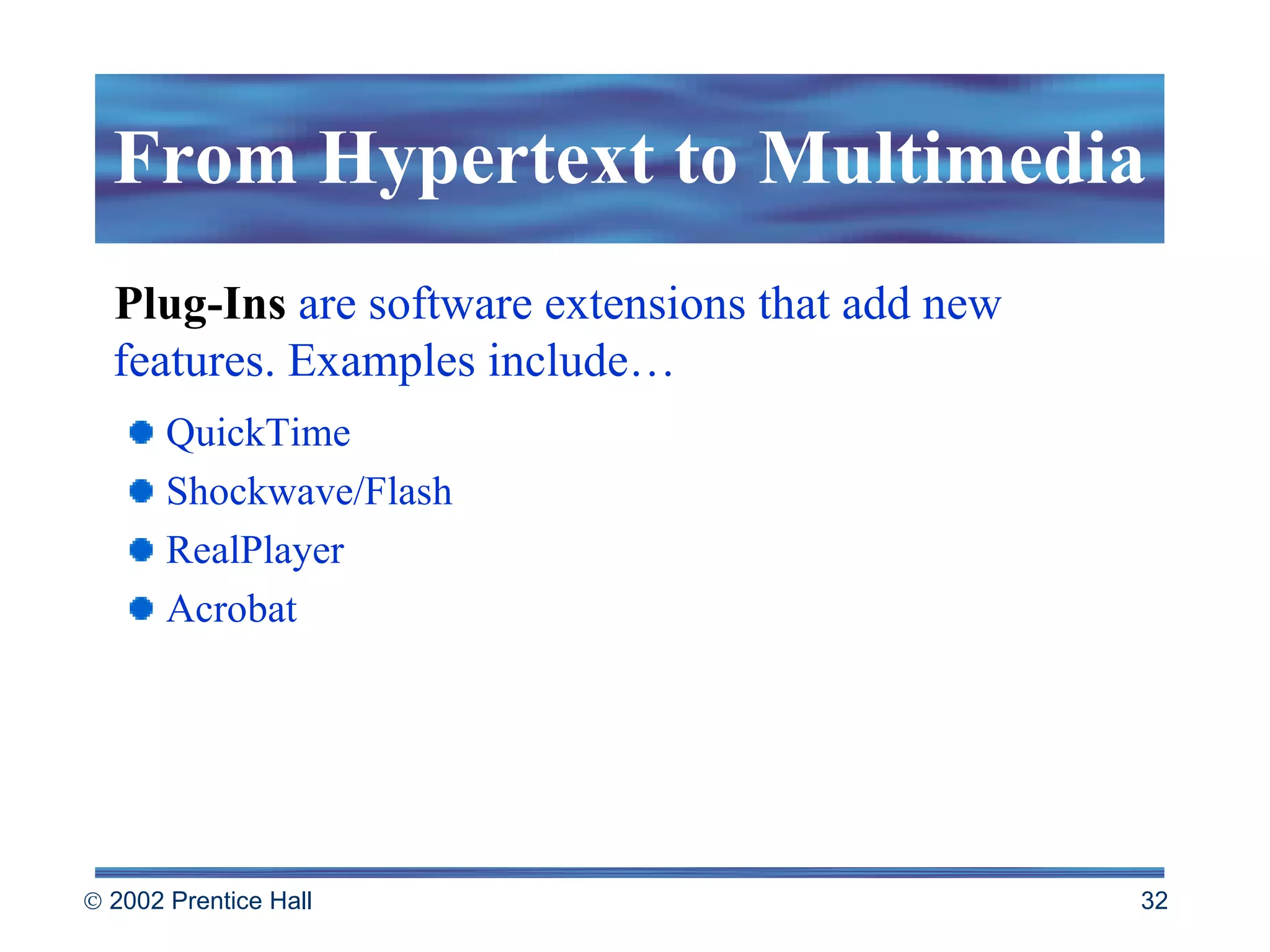 From Hypertext to Multimedia

Plug-Ins are software extensions that add new features. Examples include…

QuickTime
Shockwave/Flash
RealPlayer
Acrobat

© 2002 Prentice Hall

32